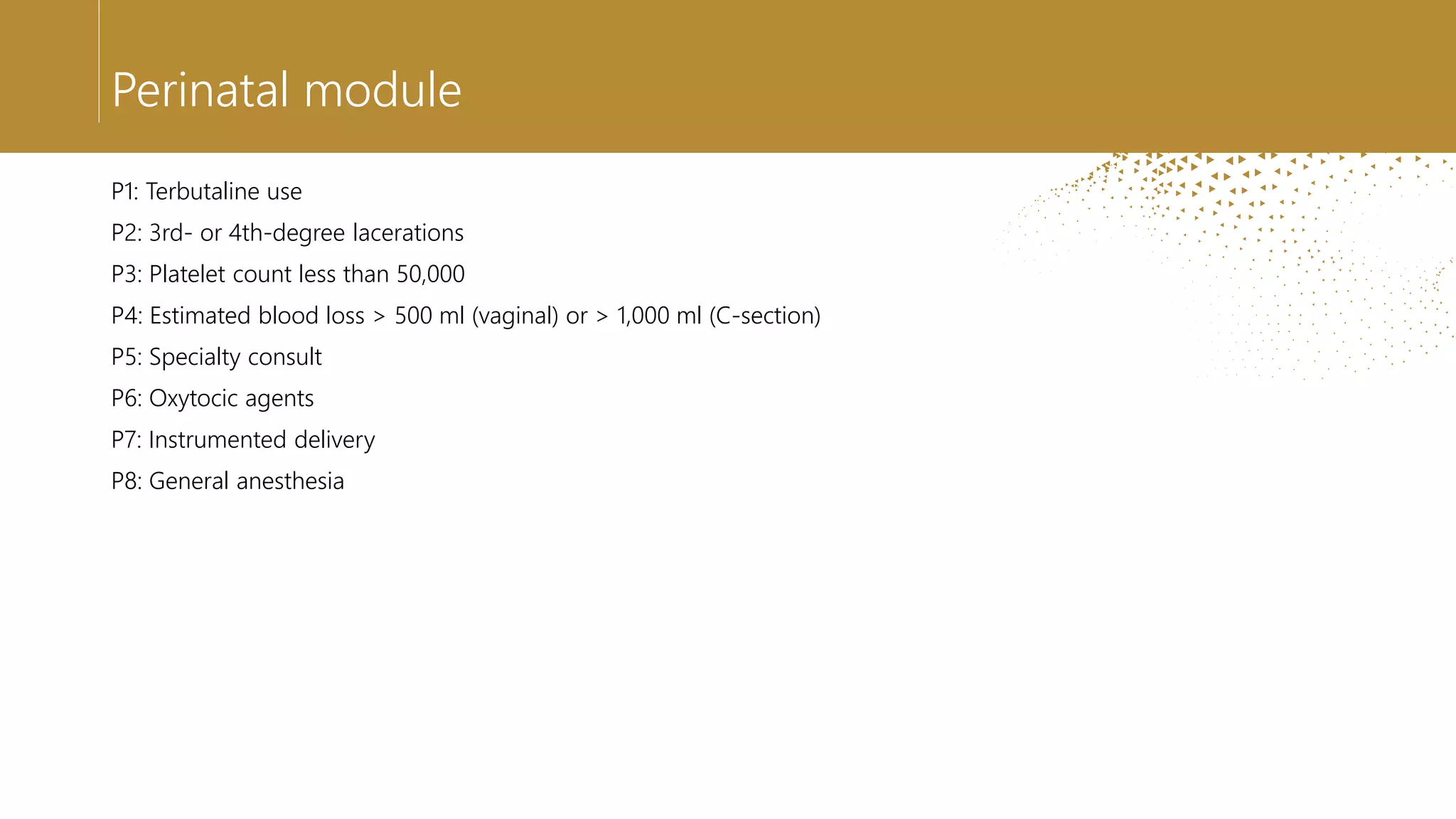 Perinatal module

P1: Terbutaline use

P2: 3rd- or 4th-degree lacerations

P3: Platelet count less than 50,000

P4: Estimated blood loss > 500 ml (vaginal) or > 1,000 ml (C-section)

P5: Specialty consult

P6: Oxytocic agents

P7: Instrumented delivery

P8: General anesthesia